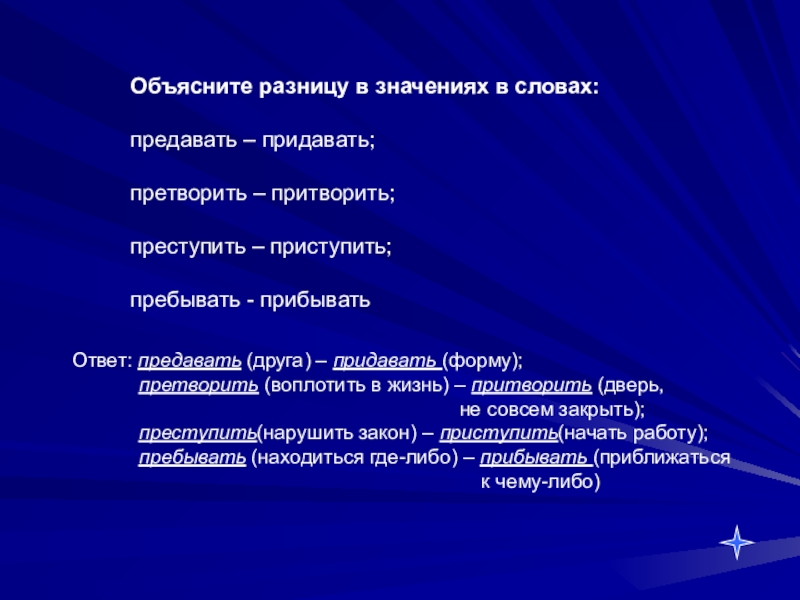 Объясните разницу в значениях в словах:

предавать – придавать;

претворить – притворить;

преступить – приступить;

пребывать - прибывать

Ответ: предавать (друга) – придавать (форму);
претворить (воплотить в жизнь) – притворить (дверь, не совсем закрыть);
преступить(нарушить закон) – приступить(начать работу);
пребывать (находиться где-либо) – прибывать (приближаться к чему-либо)